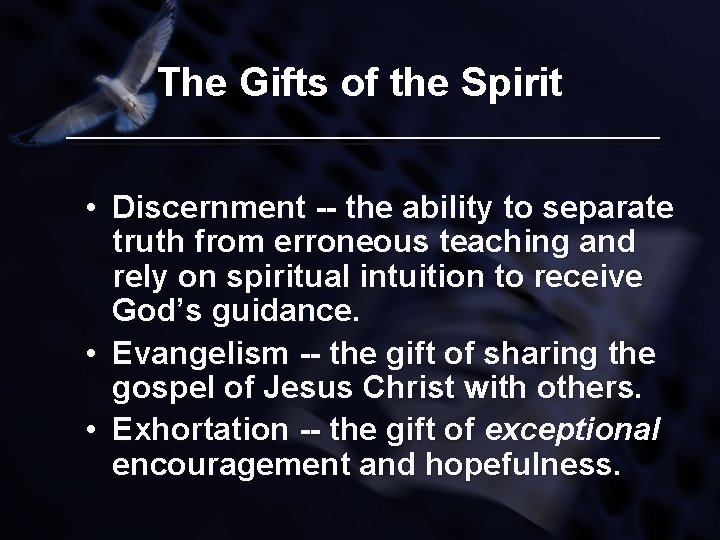 The Gifts of the Spirit

• Discernment -- the ability to separate truth from erroneous teaching and rely on spiritual intuition to receive God's guidance.
• Evangelism -- the gift of sharing the gospel of Jesus Christ with others.
• Exhortation -- the gift of exceptional encouragement and hopefulness.